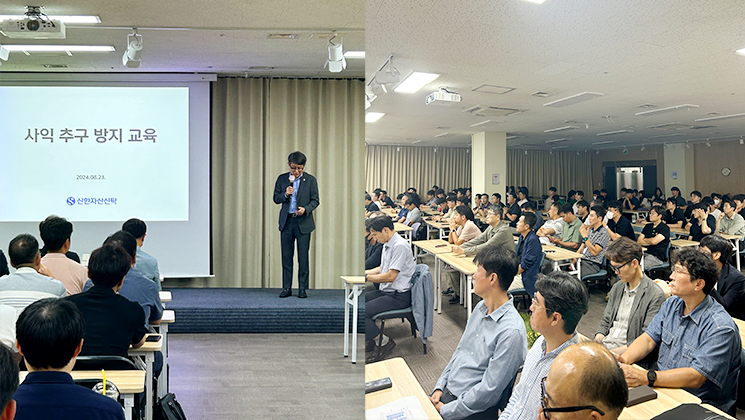 사익 추구 방지 교육

2024.08.23.

신한자산신탁